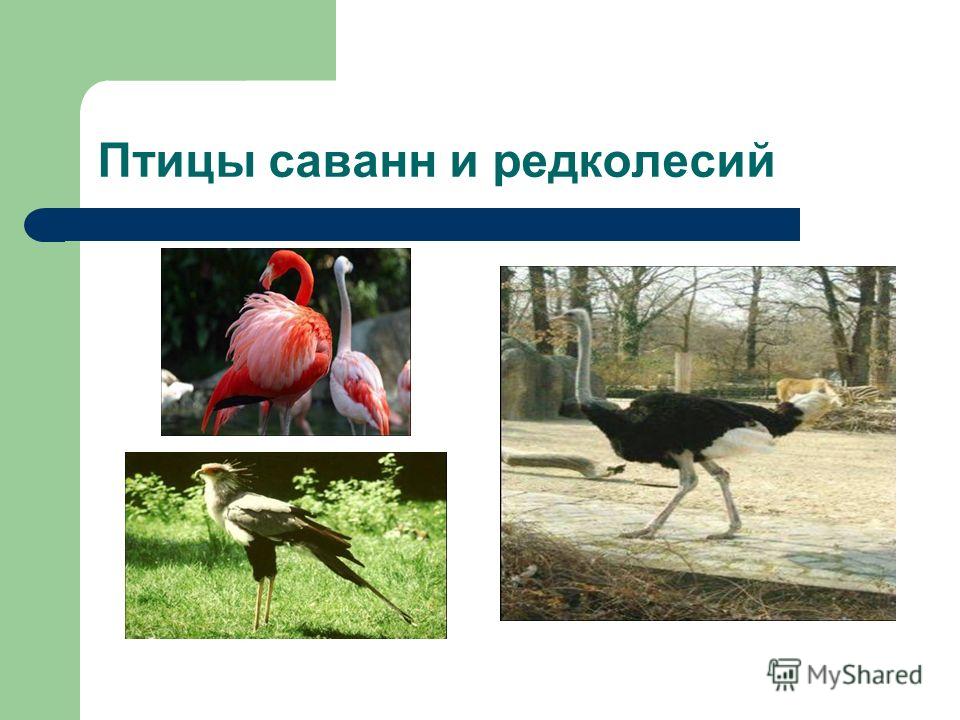 Птицы саванн и редколесий

MyShared